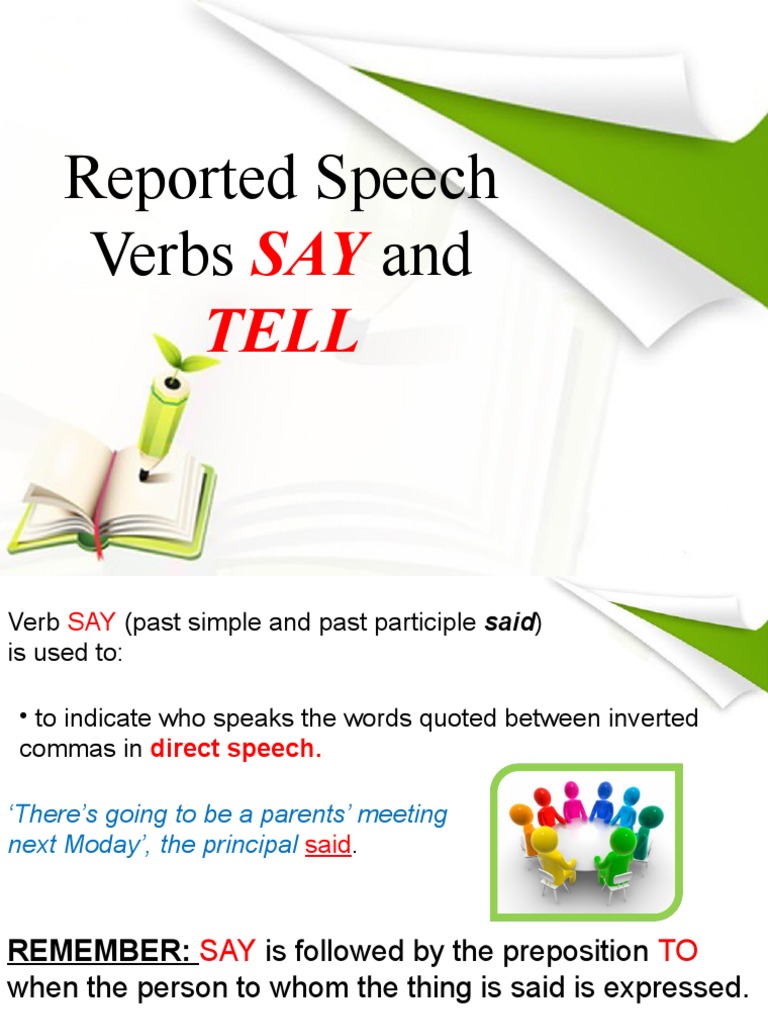 Reported Speech Verbs SAY and TELL

Verb SAY (past simple and past participle said) is used to:

• to indicate who speaks the words quoted between inverted commas in direct speech.

'There's going to be a parents' meeting next Moday', the principal said.

REMEMBER: SAY is followed by the preposition TO when the person to whom the thing is said is expressed.